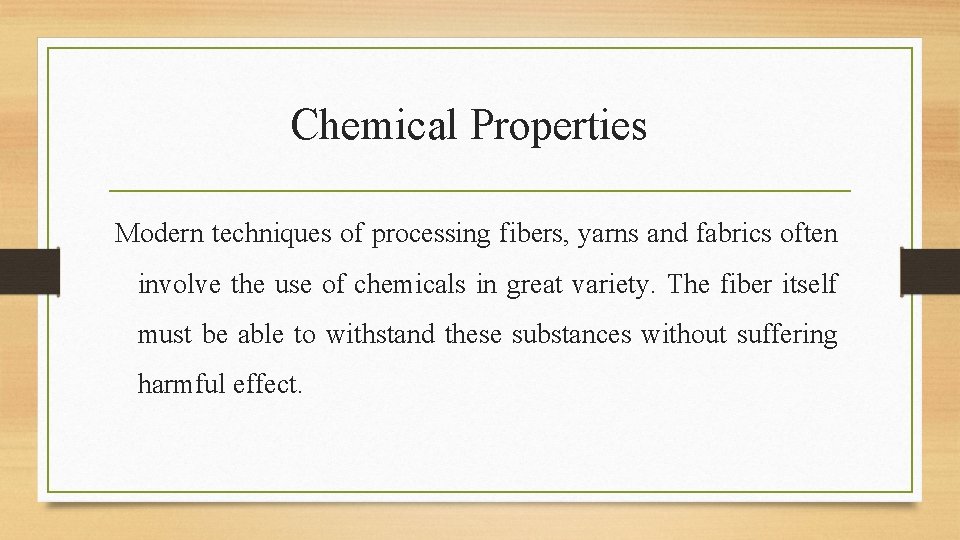 Chemical Properties

Modern techniques of processing fibers, yarns and fabrics often involve the use of chemicals in great variety. The fiber itself must be able to withstand these substances without suffering harmful effect.